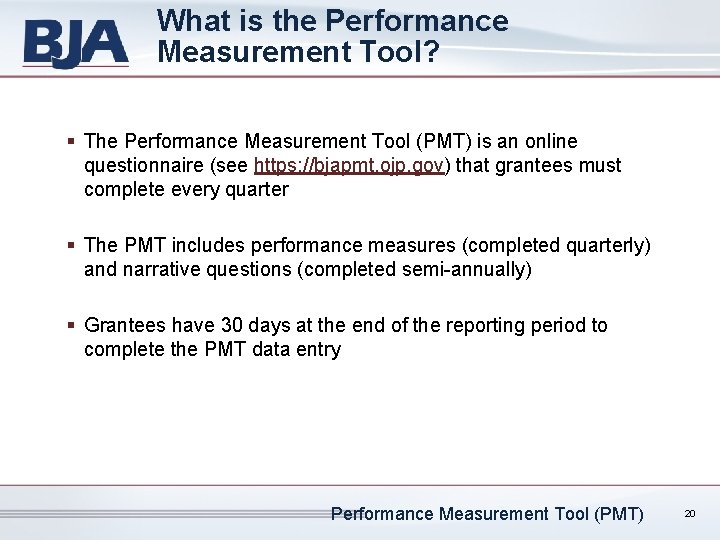 BJA

What is the Performance Measurement Tool?

▪ The Performance Measurement Tool (PMT) is an online questionnaire (see https://bjapmt.ojp.gov) that grantees must complete every quarter

▪ The PMT includes performance measures (completed quarterly) and narrative questions (completed semi-annually)

▪ Grantees have 30 days at the end of the reporting period to complete the PMT data entry

Performance Measurement Tool (PMT) 20